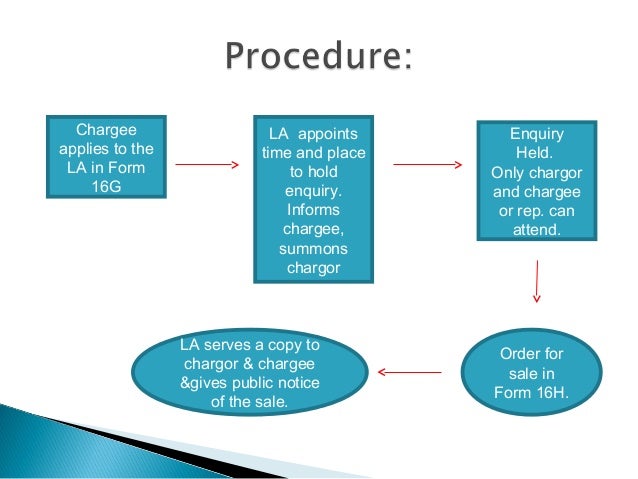 Procedure:

Chargee applies to the LA in Form 16G

LA appoints time and place to hold enquiry. Informs chargee, summons chargor

Enquiry Held. Only chargor and chargee or rep. can attend.

Order for sale in Form 16H.

LA serves a copy to chargor & chargee &gives public notice of the sale.